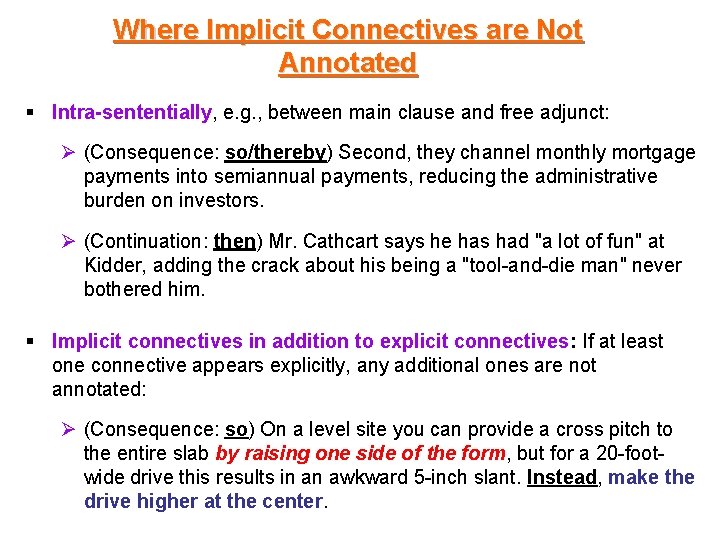 Where Implicit Connectives are Not Annotated

▪ Intra-sententially, e.g., between main clause and free adjunct:

➢ (Consequence: so/thereby) Second, they channel monthly mortgage payments into semiannual payments, reducing the administrative burden on investors.

➢ (Continuation: then) Mr. Cathcart says he has had "a lot of fun" at Kidder, adding the crack about his being a "tool-and-die man" never bothered him.

▪ Implicit connectives in addition to explicit connectives: If at least one connective appears explicitly, any additional ones are not annotated:

➢ (Consequence: so) On a level site you can provide a cross pitch to the entire slab by raising one side of the form, but for a 20-foot-wide drive this results in an awkward 5-inch slant. Instead, make the drive higher at the center.